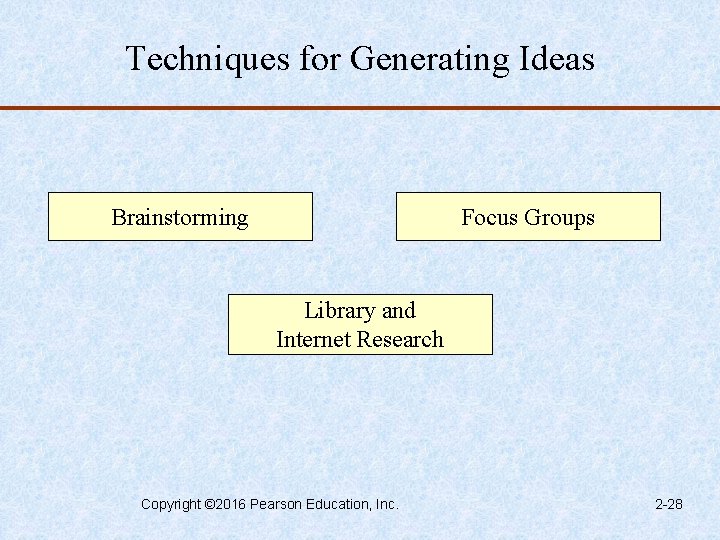 Techniques for Generating Ideas

Brainstorming

Focus Groups

Library and Internet Research

Copyright ©2016 Pearson Education, Inc.

2-28